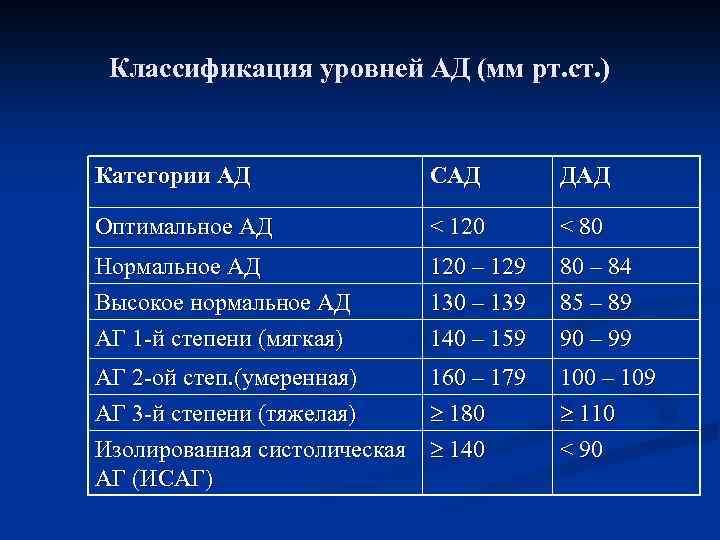 Классификация уровней АД (мм рт.ст.)

| Категории АД | САД | ДАД |
|---|---|---|
| Оптимальное АД | < 120 | < 80 |
| Нормальное АД | 120 – 129 | 80 – 84 |
| Высокое нормальное АД | 130 – 139 | 85 – 89 |
| АГ 1-й степени (мягкая) | 140 – 159 | 90 – 99 |
| АГ 2-ой степ.(умеренная) | 160 – 179 | 100 – 109 |
| АГ 3-й степени (тяжелая) | $\geq$ 180 | $\geq$ 110 |
| Изолированная систолическая АГ (ИСАГ) | $\geq$ 140 | < 90 |